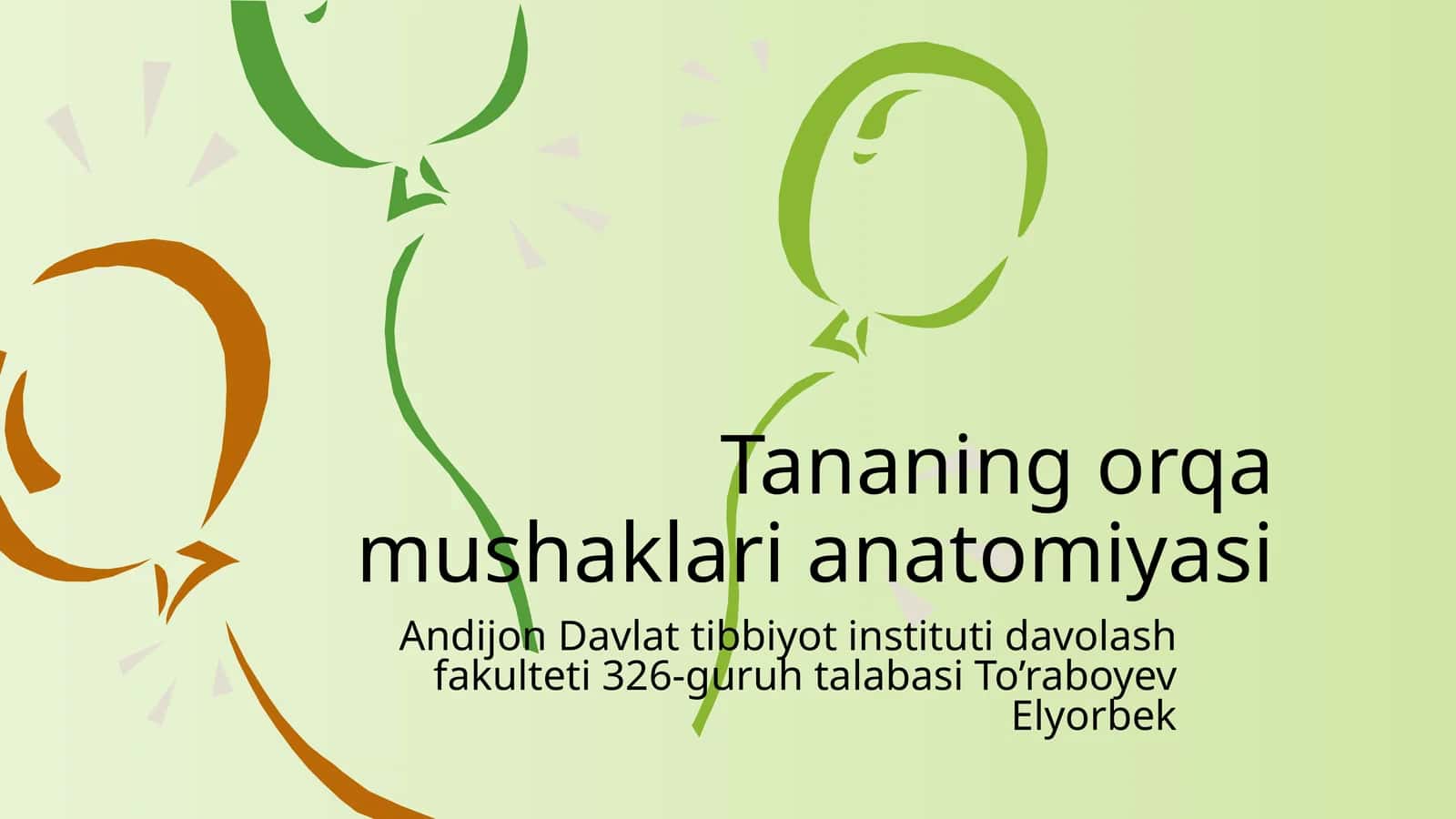 Tananing orqa mushaklari anatomiyasi

Andijon Davlat tibbiyot instituti davolash fakulteti 326-guruh talabasi To’raboyev Elyorbek